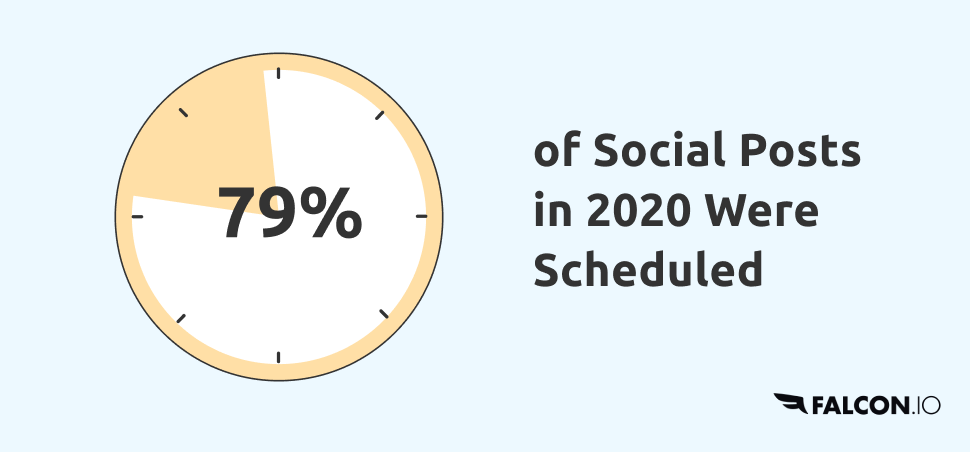 79%

of Social Posts in 2020 Were Scheduled

FALCON.IO